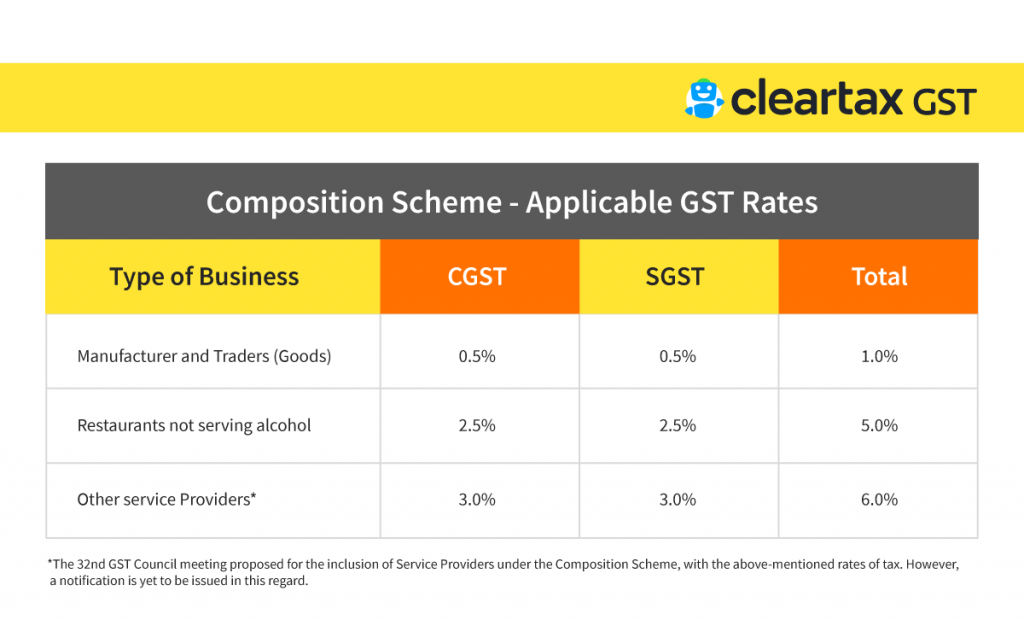 cleartax GST

Composition Scheme - Applicable GST Rates

| Type of Business | CGST | SGST | Total |
|---|---|---|---|
| Manufacturer and Traders (Goods) | 0.5% | 0.5% | 1.0% |
| Restaurants not serving alcohol | 2.5% | 2.5% | 5.0% |
| Other service Providers* | 3.0% | 3.0% | 6.0% |

*The 32nd GST Council meeting proposed for the inclusion of Service Providers under the Composition Scheme, with the above-mentioned rates of tax. However, a notification is yet to be issued in this regard.